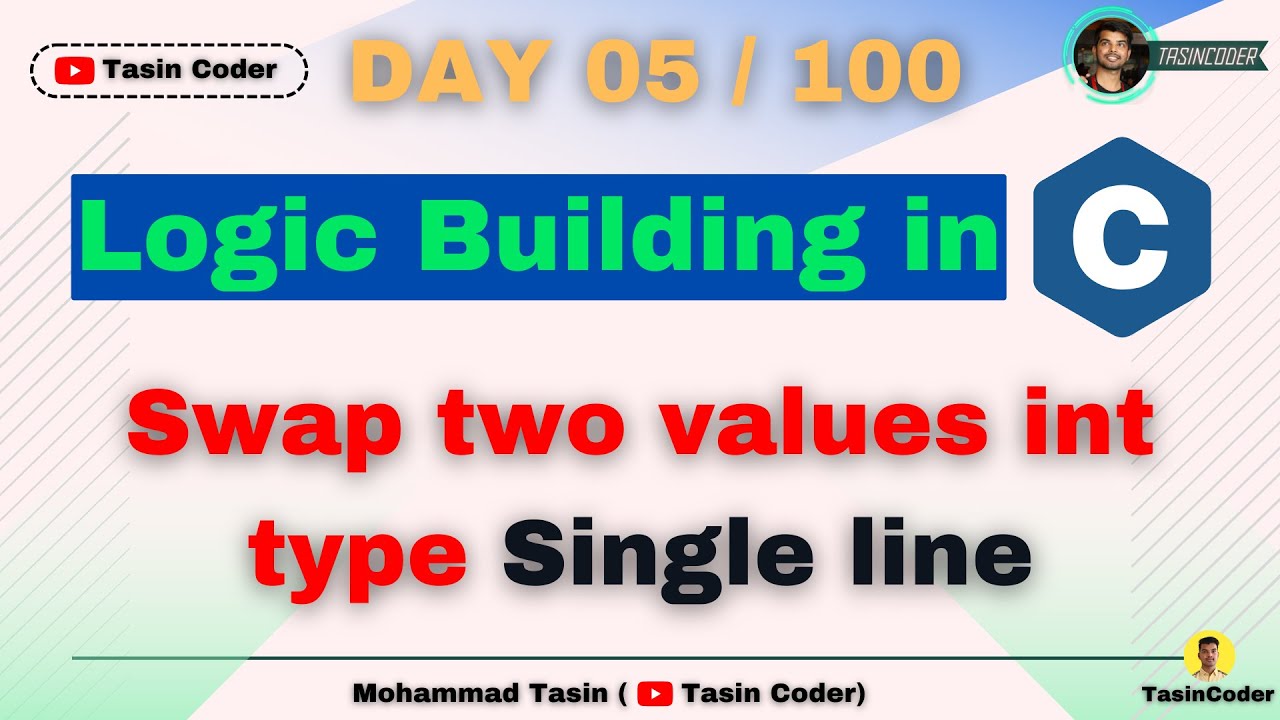 Tasin Coder

DAY 05 / 100

TASINCODER

Logic Building in

C

Swap two values int type Single line

Mohammad Tasin ( Tasin Coder)

TasinCoder